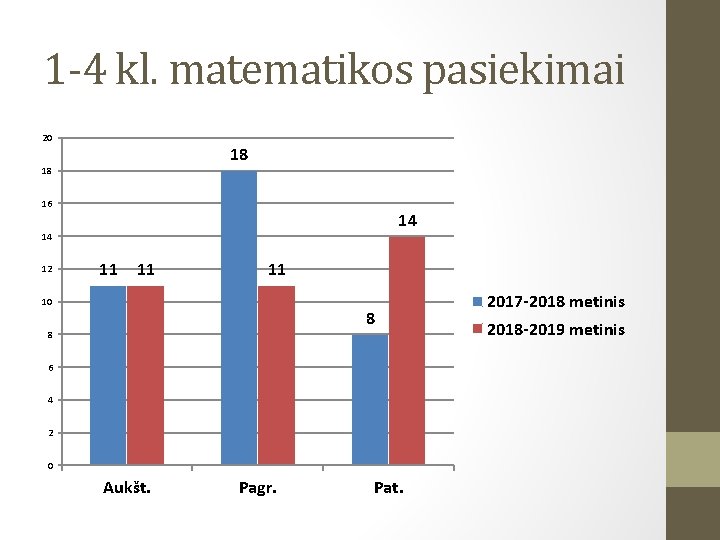 1-4 kl. matematikos pasiekimai

20
18
16
14
12
10
8
6
4
2
0

11 11
18 11
8 14

Aukšt.
Pagr.
Pat.

2017-2018 metinis
2018-2019 metinis